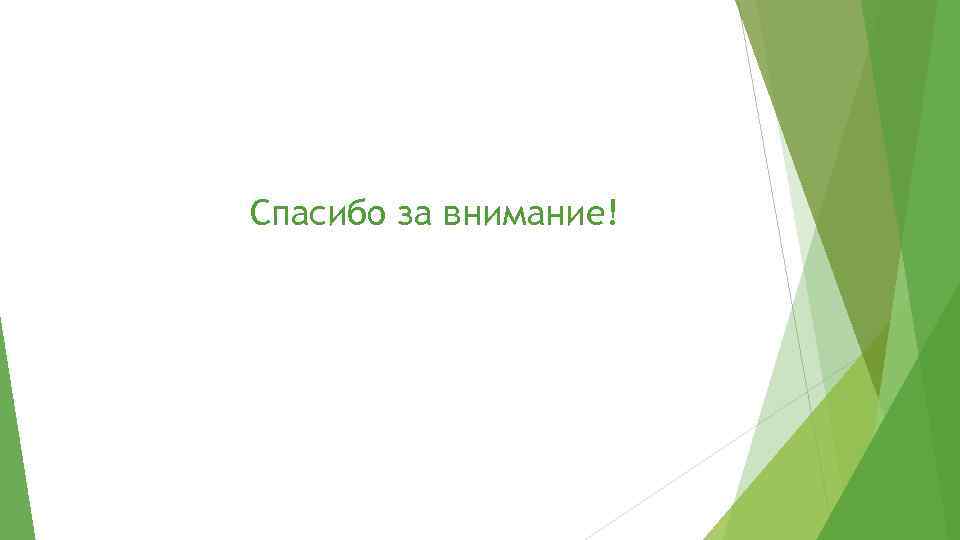 Спасибо за внимание!